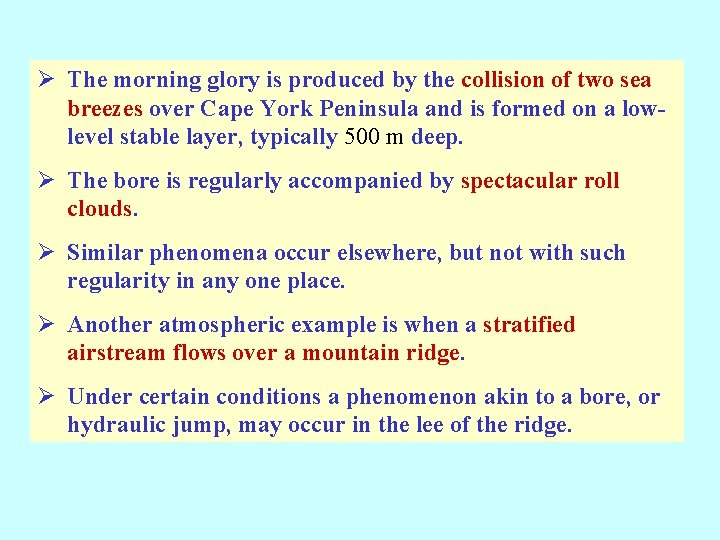 ➢ The morning glory is produced by the collision of two sea breezes over Cape York Peninsula and is formed on a low-level stable layer, typically 500 m deep.

➢ The bore is regularly accompanied by spectacular roll clouds.

➢ Similar phenomena occur elsewhere, but not with such regularity in any one place.

➢ Another atmospheric example is when a stratified airstream flows over a mountain ridge.

➢ Under certain conditions a phenomenon akin to a bore, or hydraulic jump, may occur in the lee of the ridge.